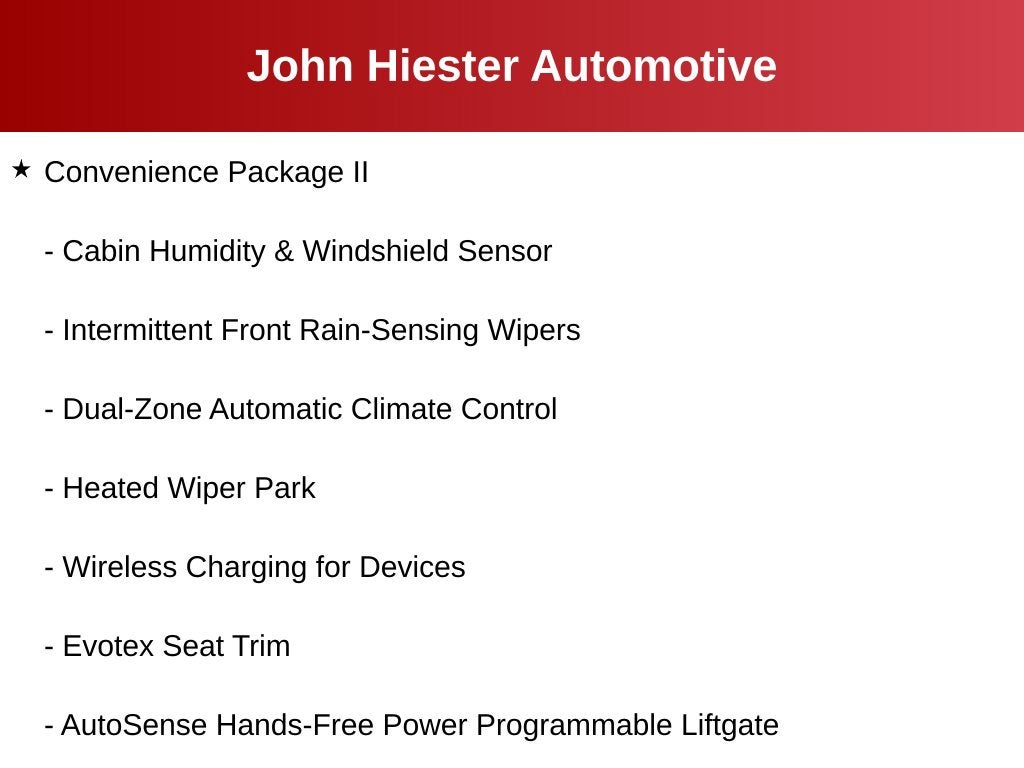 John Hiester Automotive

★ Convenience Package II

- Cabin Humidity & Windshield Sensor

- Intermittent Front Rain-Sensing Wipers

- Dual-Zone Automatic Climate Control

- Heated Wiper Park

- Wireless Charging for Devices

- Evotex Seat Trim

- AutoSense Hands-Free Power Programmable Liftgate